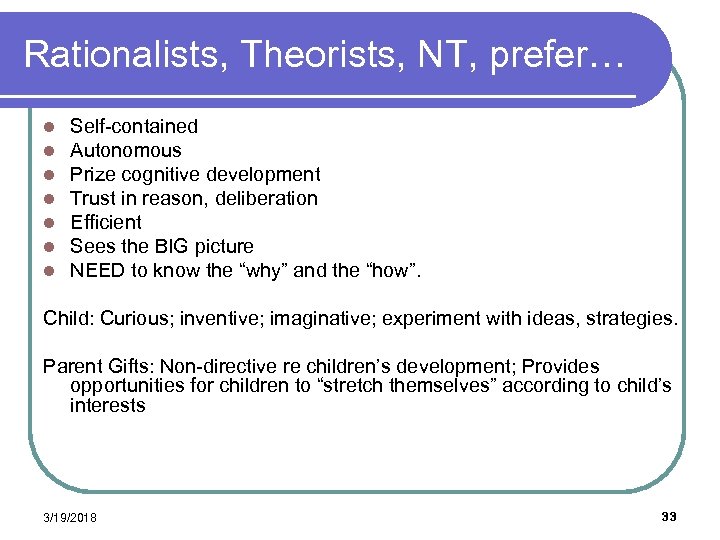 Rationalists, Theorists, NT, prefer…

- Self-contained
- Autonomous
- Prize cognitive development
- Trust in reason, deliberation
- Efficient
- Sees the BIG picture
- NEED to know the “why” and the “how”.

Child: Curious; inventive; imaginative; experiment with ideas, strategies.

Parent Gifts: Non-directive re children’s development; Provides opportunities for children to “stretch themselves” according to child’s interests

3/19/2018

33